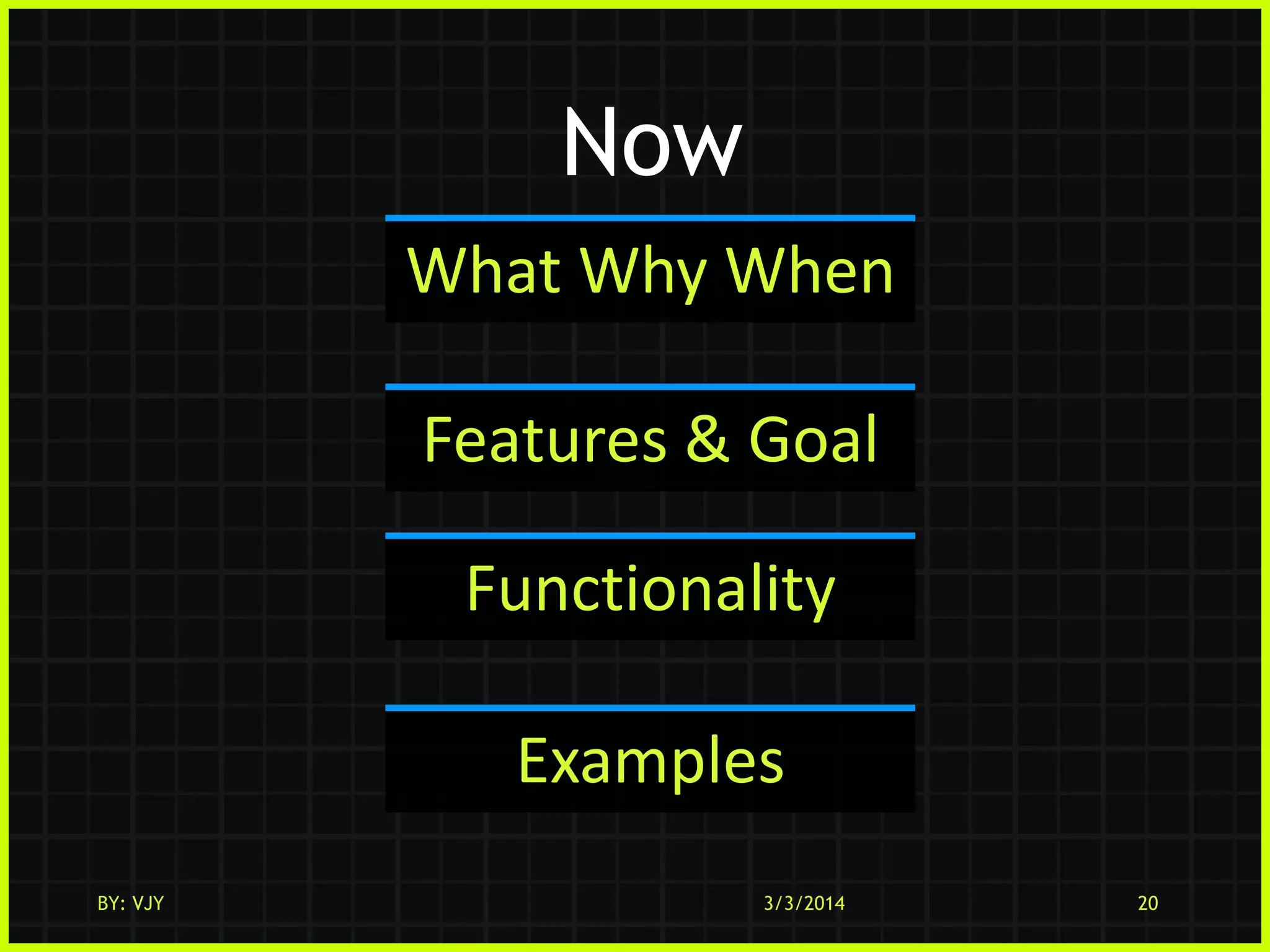 Now

What Why When

Features & Goal

Functionality

Examples

BY: VJY

3/3/2014

20